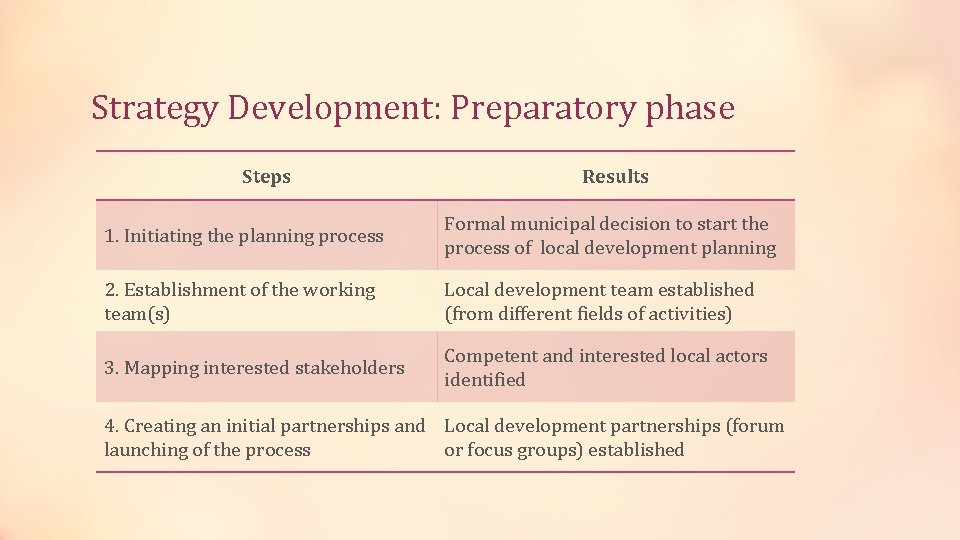 Strategy Development: Preparatory phase

| Steps | Results |
|---|---|
| 1. Initiating the planning process | Formal municipal decision to start the process of local development planning |
| 2. Establishment of the working team(s) | Local development team established (from different fields of activities) |
| 3. Mapping interested stakeholders | Competent and interested local actors identified |
| 4. Creating an initial partnerships and launching of the process | Local development partnerships (forum or focus groups) established |